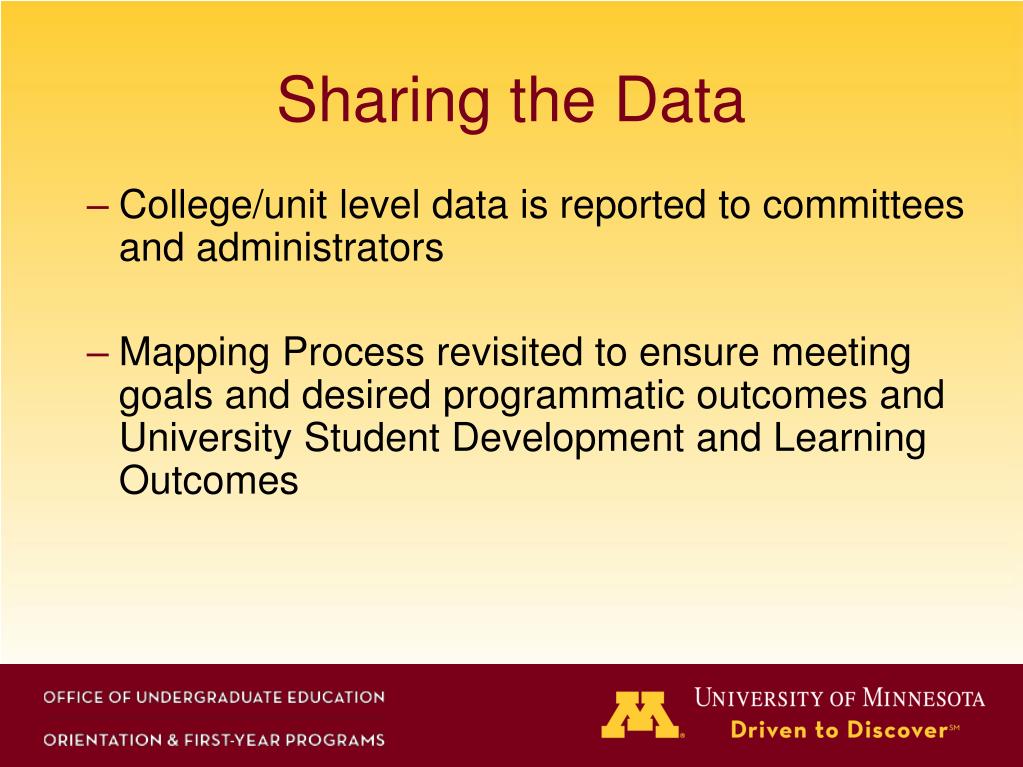 Sharing the Data

– College/unit level data is reported to committees and administrators

– Mapping Process revisited to ensure meeting goals and desired programmatic outcomes and University Student Development and Learning Outcomes

OFFICE OF UNDERGRADUATE EDUCATION

ORIENTATION & FIRST-YEAR PROGRAMS

M

UNIVERSITY OF MINNESOTA

Driven to Discover℠